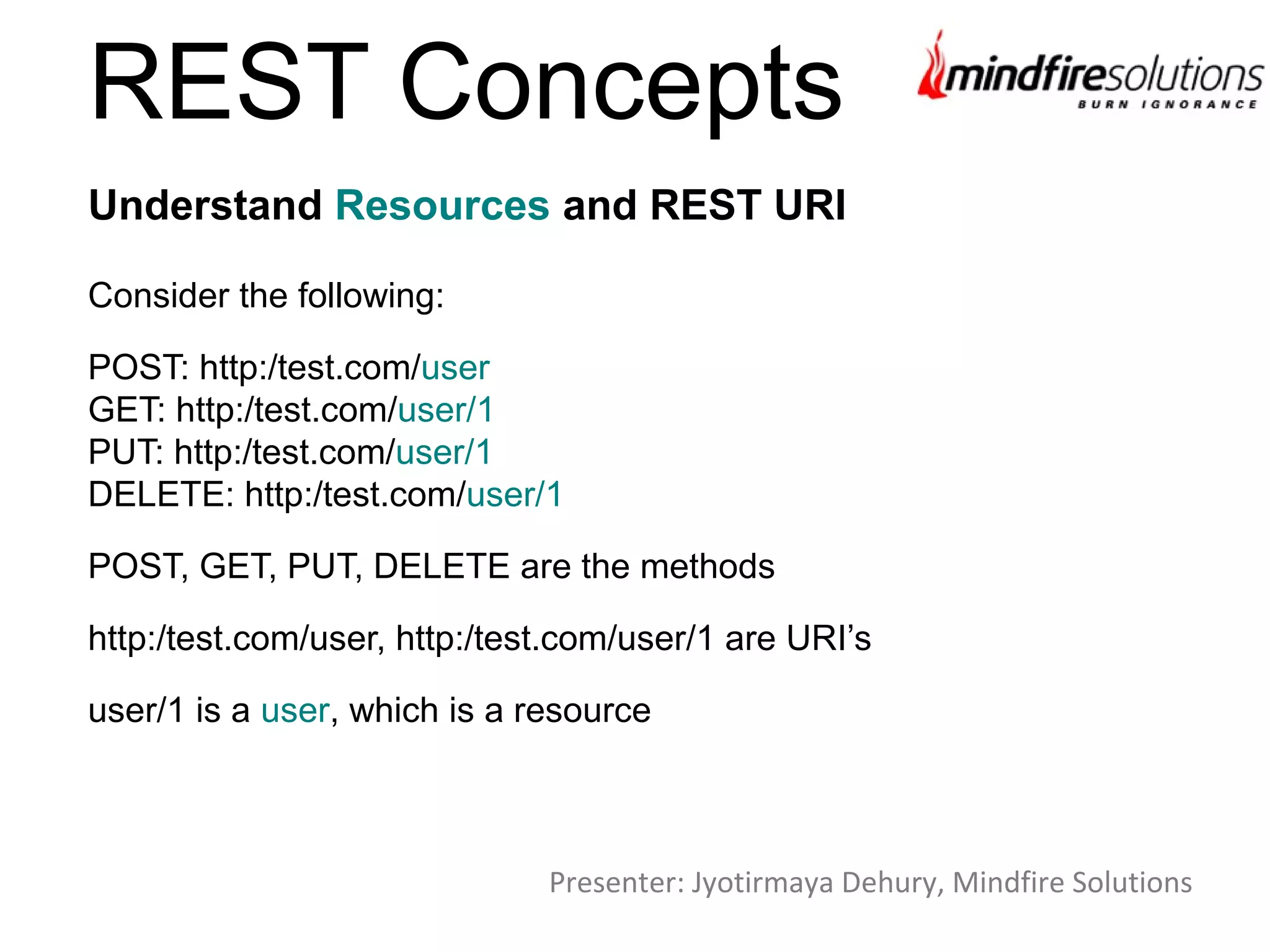 REST Concepts

mindfiresolutions
BURN IGNORANCE

Understand Resources and REST URI

Consider the following:

POST: http:/test.com/user
GET: http:/test.com/user/1
PUT: http:/test.com/user/1
DELETE: http:/test.com/user/1

POST, GET, PUT, DELETE are the methods

http:/test.com/user, http:/test.com/user/1 are URI's

user/1 is a user, which is a resource

Presenter: Jyotirmaya Dehury, Mindfire Solutions